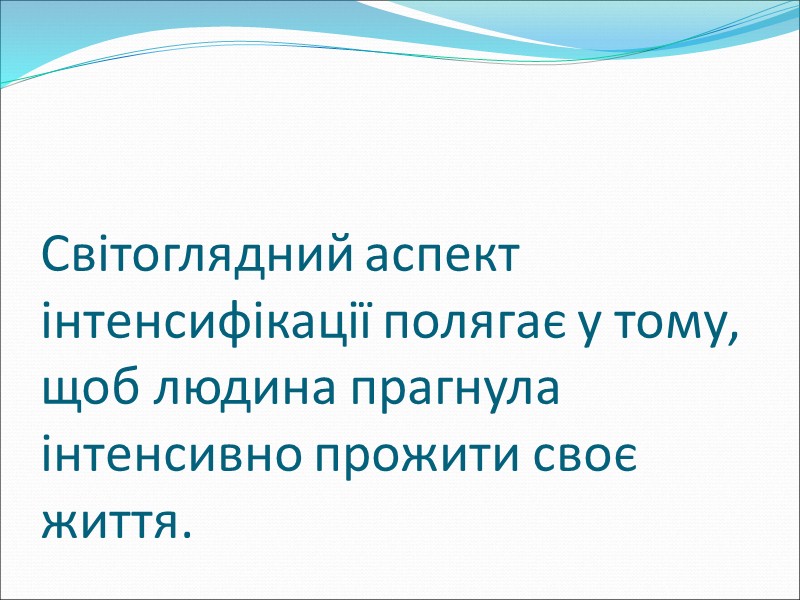 Світоглядний аспект інтенсифікації полягає у тому, щоб людина прагнула інтенсивно прожити своє життя.